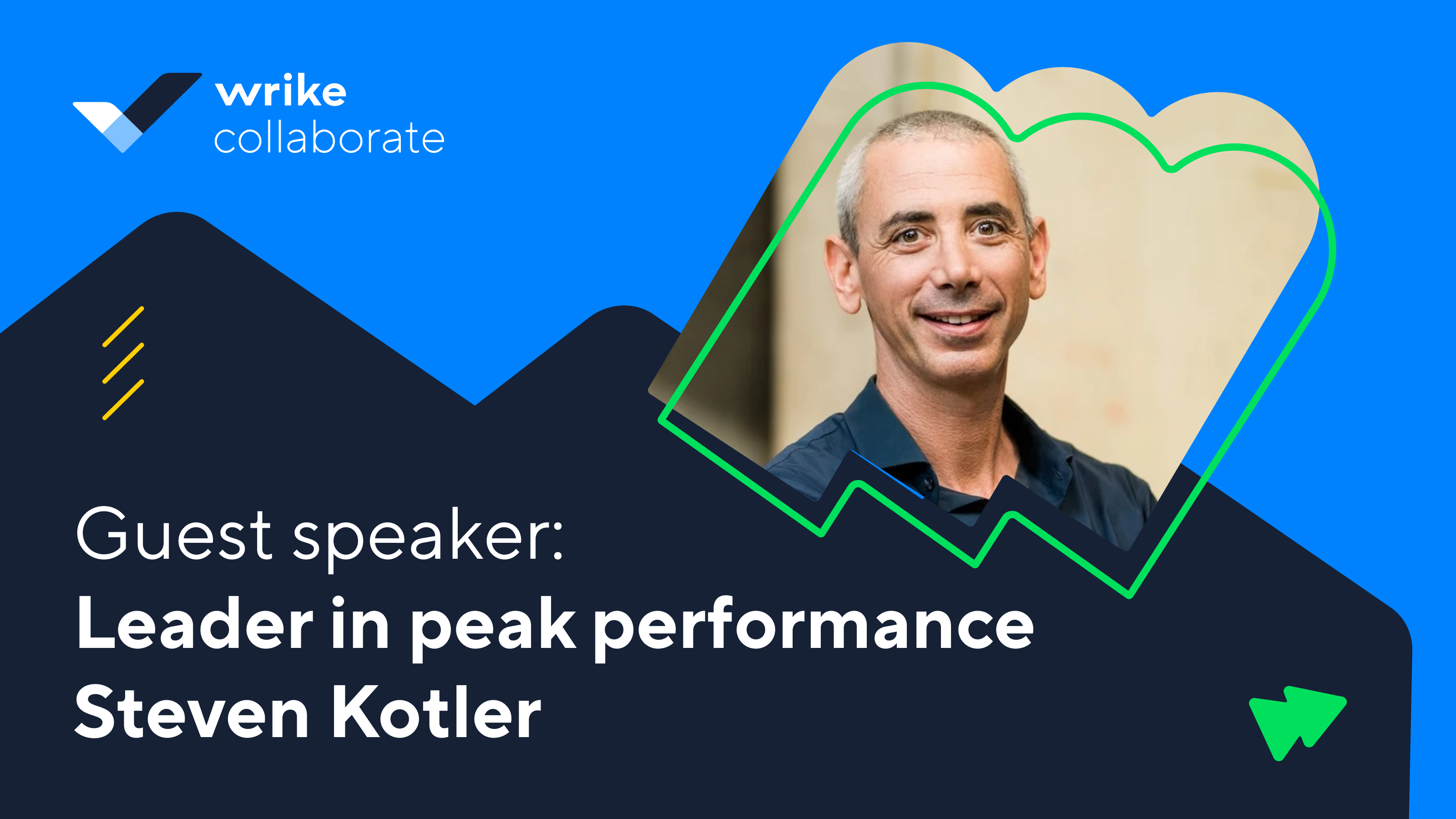 wrike
collaborate

Guest speaker:
Leader in peak performance
Steven Kotler